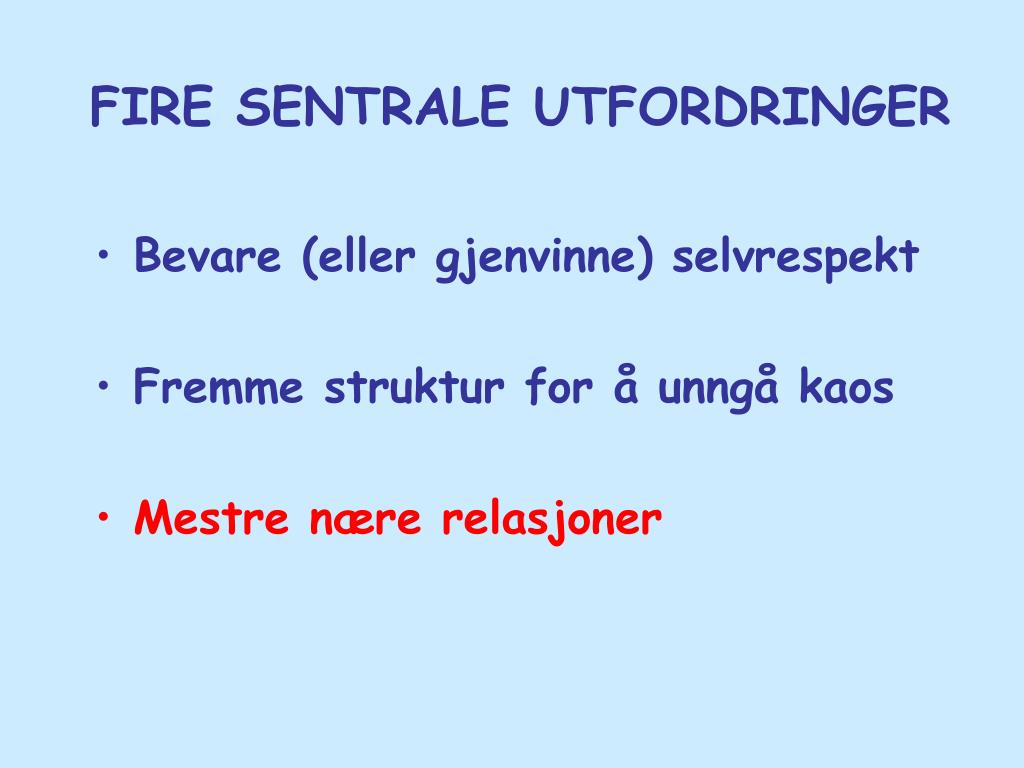 FIRE SENTRALE UTFORDRINGER

• Bevare (eller gjenvinne) selvrespekt

• Fremme struktur for å unngå kaos

• Mestre nære relasjoner